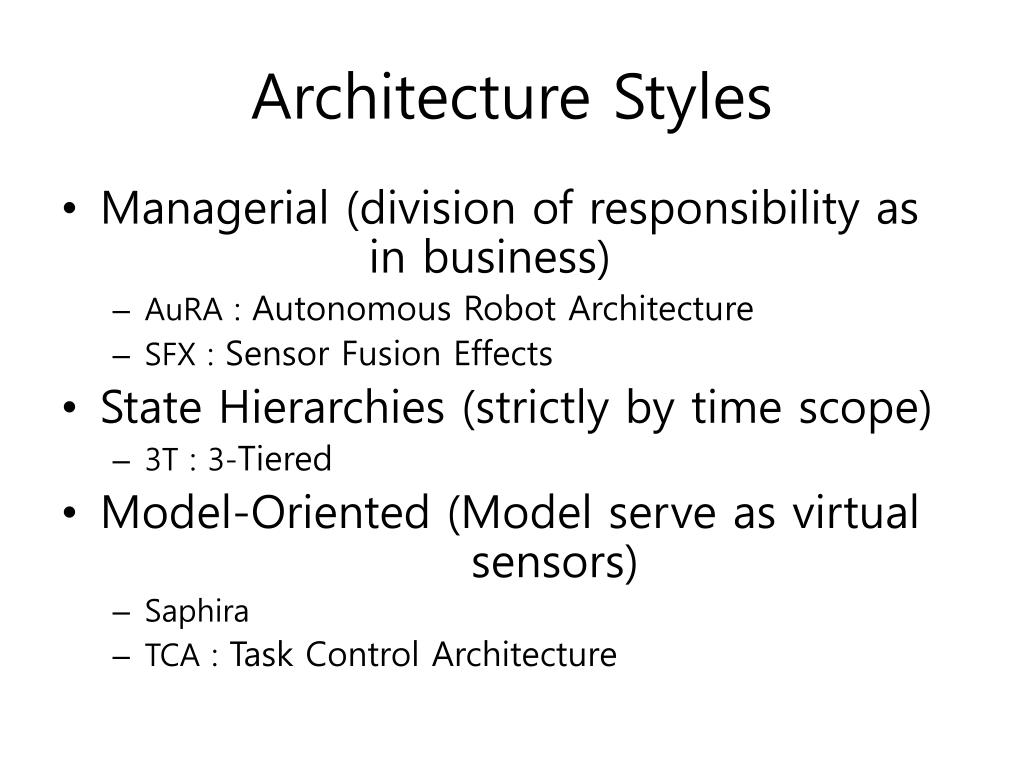 Architecture Styles

• Managerial (division of responsibility as in business)
– AuRA : Autonomous Robot Architecture
– SFX : Sensor Fusion Effects
• State Hierarchies (strictly by time scope)
– 3T : 3-Tiered
• Model-Oriented (Model serve as virtual sensors)
– Saphira
– TCA : Task Control Architecture